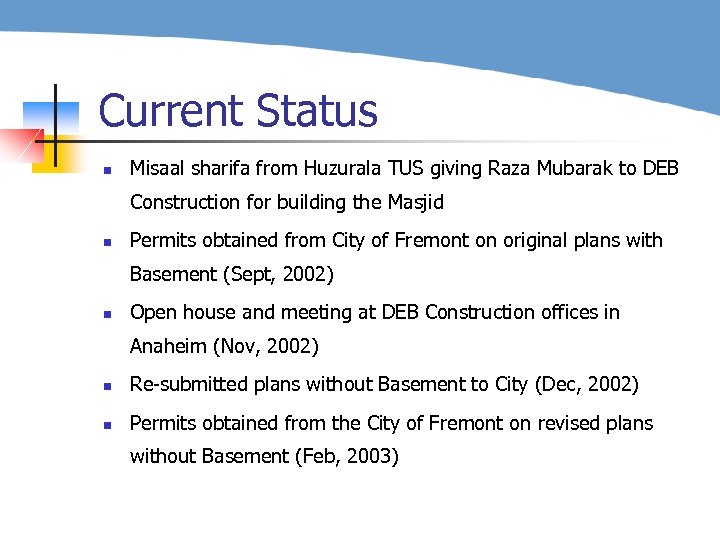 Current Status

- Misaal sharifa from Huzurala TUS giving Raza Mubarak to DEB Construction for building the Masjid
- Permits obtained from City of Fremont on original plans with Basement (Sept, 2002)
- Open house and meeting at DEB Construction offices in Anaheim (Nov, 2002)
- Re-submitted plans without Basement to City (Dec, 2002)
- Permits obtained from the City of Fremont on revised plans without Basement (Feb, 2003)